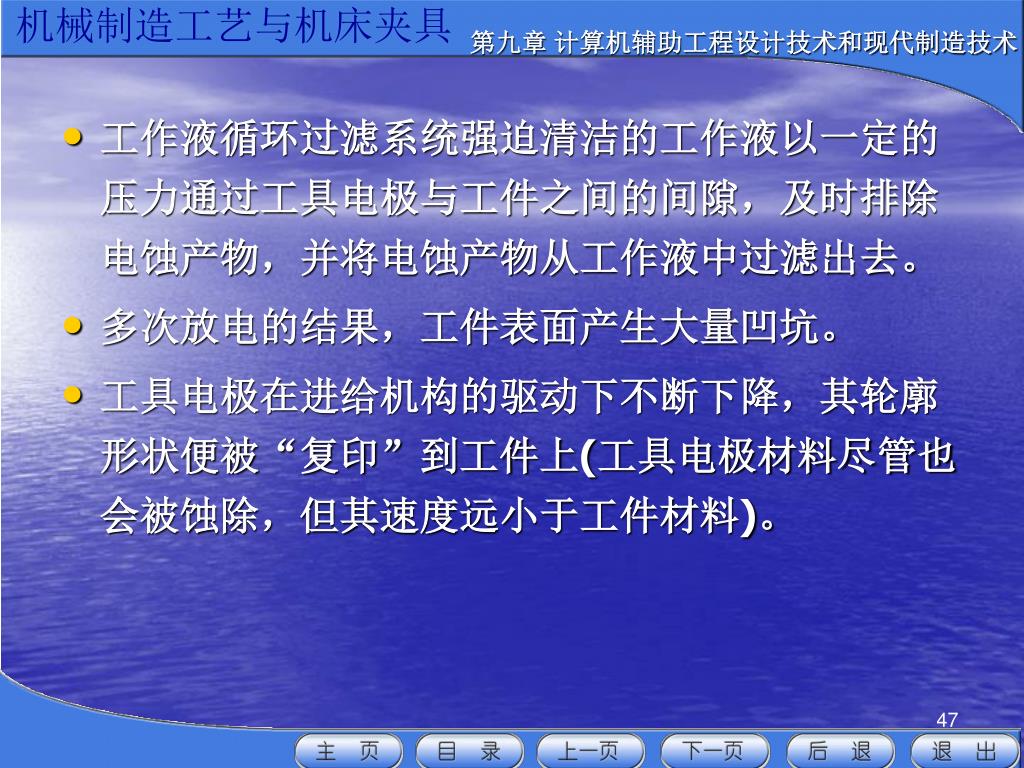 机械制造工艺与机床夹具

第九章 计算机辅助工程设计技术和现代制造技术

• 工作液循环过滤系统强迫清洁的工作液以一定的压力通过工具电极与工件之间的间隙，及时排除电蚀产物，并将电蚀产物从工作液中过滤出去。

• 多次放电的结果，工件表面产生大量凹坑。

• 工具电极在进给机构的驱动下不断下降，其轮廓形状便被“复印”到工件上(工具电极材料尽管也会被蚀除，但其速度远小于工件材料)。

47

主 页 目 录 上一页 下一页 后 退 退 出